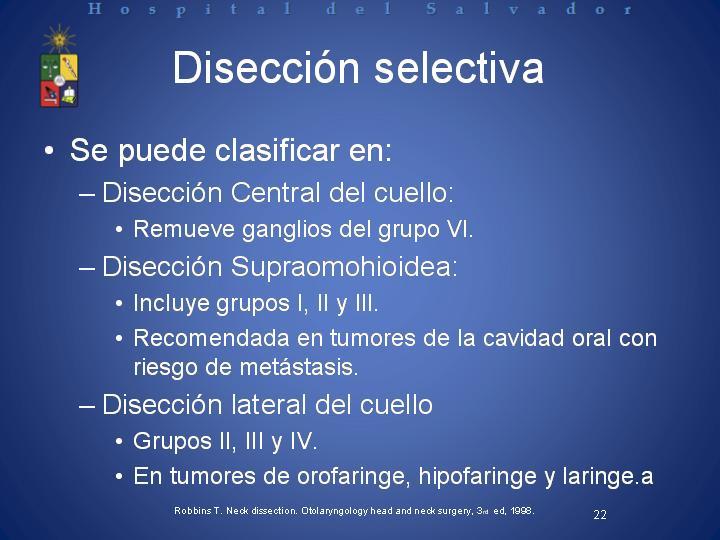 Hospital del Salvador

Disección selectiva

• Se puede clasificar en:
– Disección Central del cuello:
• Remueve ganglios del grupo VI.
– Disección Supraomohioidea:
• Incluye grupos I, II y III.
• Recomendada en tumores de la cavidad oral con riesgo de metástasis.
– Disección lateral del cuello
• Grupos II, III y IV.
• En tumores de orofaringe, hipofaringe y laringe.a

Robbins T. Neck dissection. Otolaryngology head and neck surgery, 3rd ed, 1998.

22